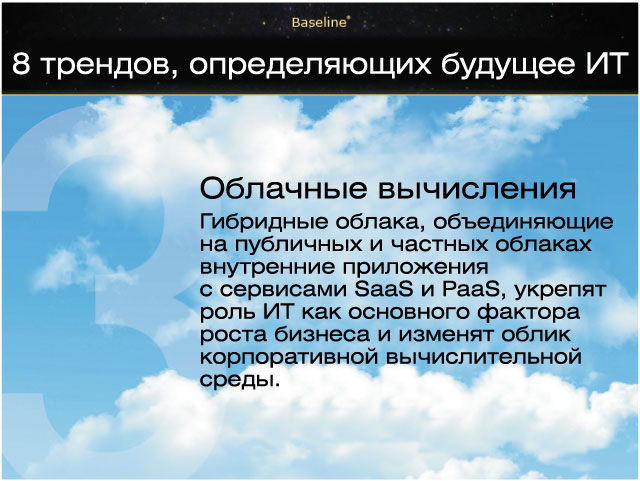 Baseline®

8 трендов, определяющих будущее ИТ

3

Облачные вычисления

Гибридные облака, объединяющие на публичных и частных облаках внутренние приложения с сервисами SaaS и PaaS, укрепят роль ИТ как основного фактора роста бизнеса и изменят облик корпоративной вычислительной среды.